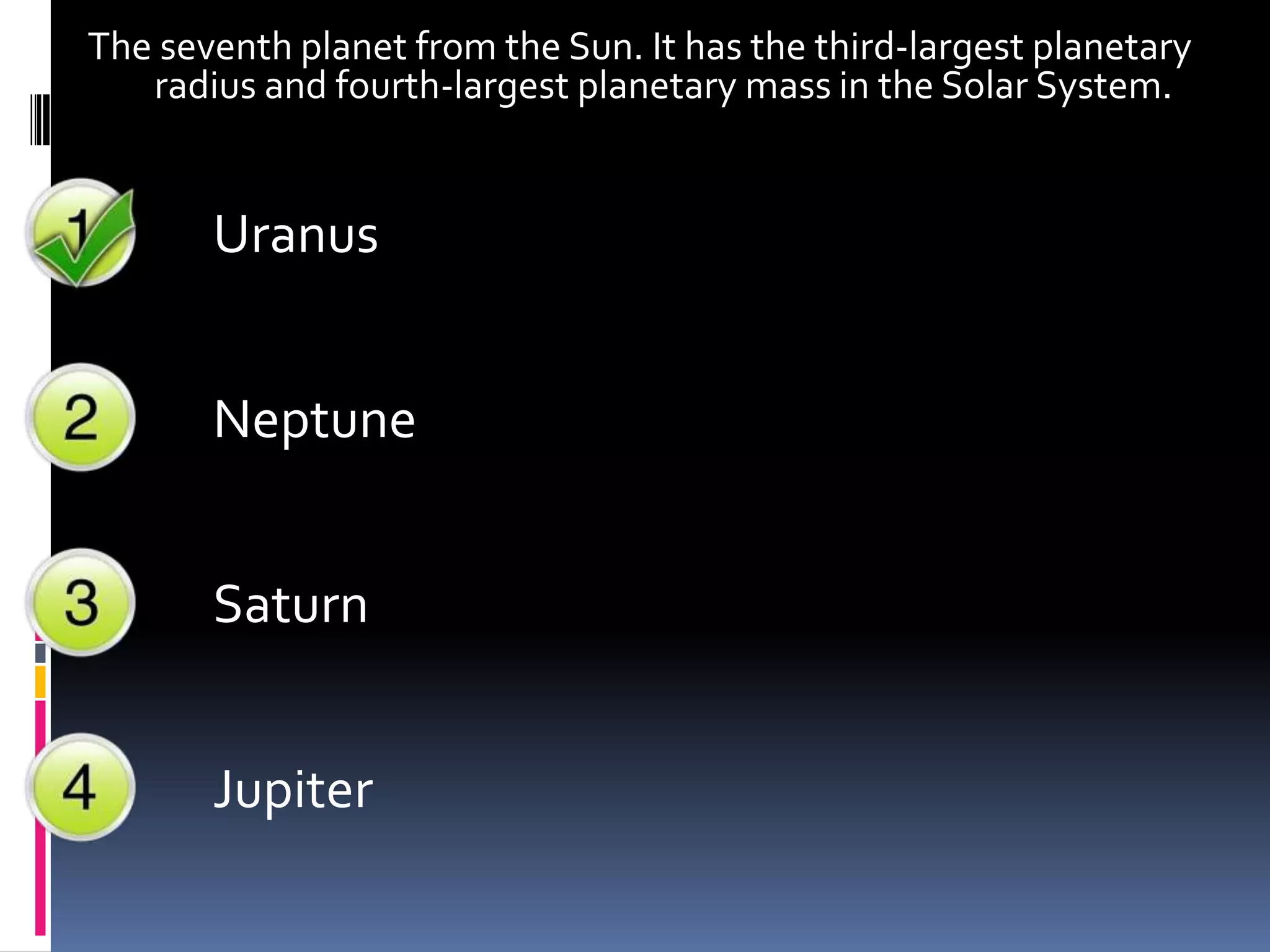 The seventh planet from the Sun. It has the third-largest planetary radius and fourth-largest planetary mass in the Solar System.

1 Uranus

2 Neptune

3 Saturn

4 Jupiter